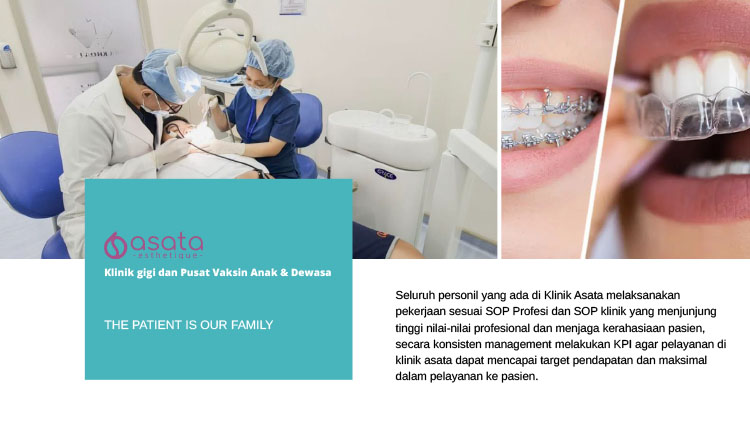 asata
-esthetique-

Klinik gigi dan Pusat Vaksin Anak & Dewasa

THE PATIENT IS OUR FAMILY

Seluruh personil yang ada di Klinik Asata melaksanakan pekerjaan sesuai SOP Profesi dan SOP klinik yang menjunjung tinggi nilai-nilai profesional dan menjaga kerahasiaan pasien, secara konsisten management melakukan KPI agar pelayanan di klinik asata dapat mencapai target pendapatan dan maksimal dalam pelayanan ke pasien.